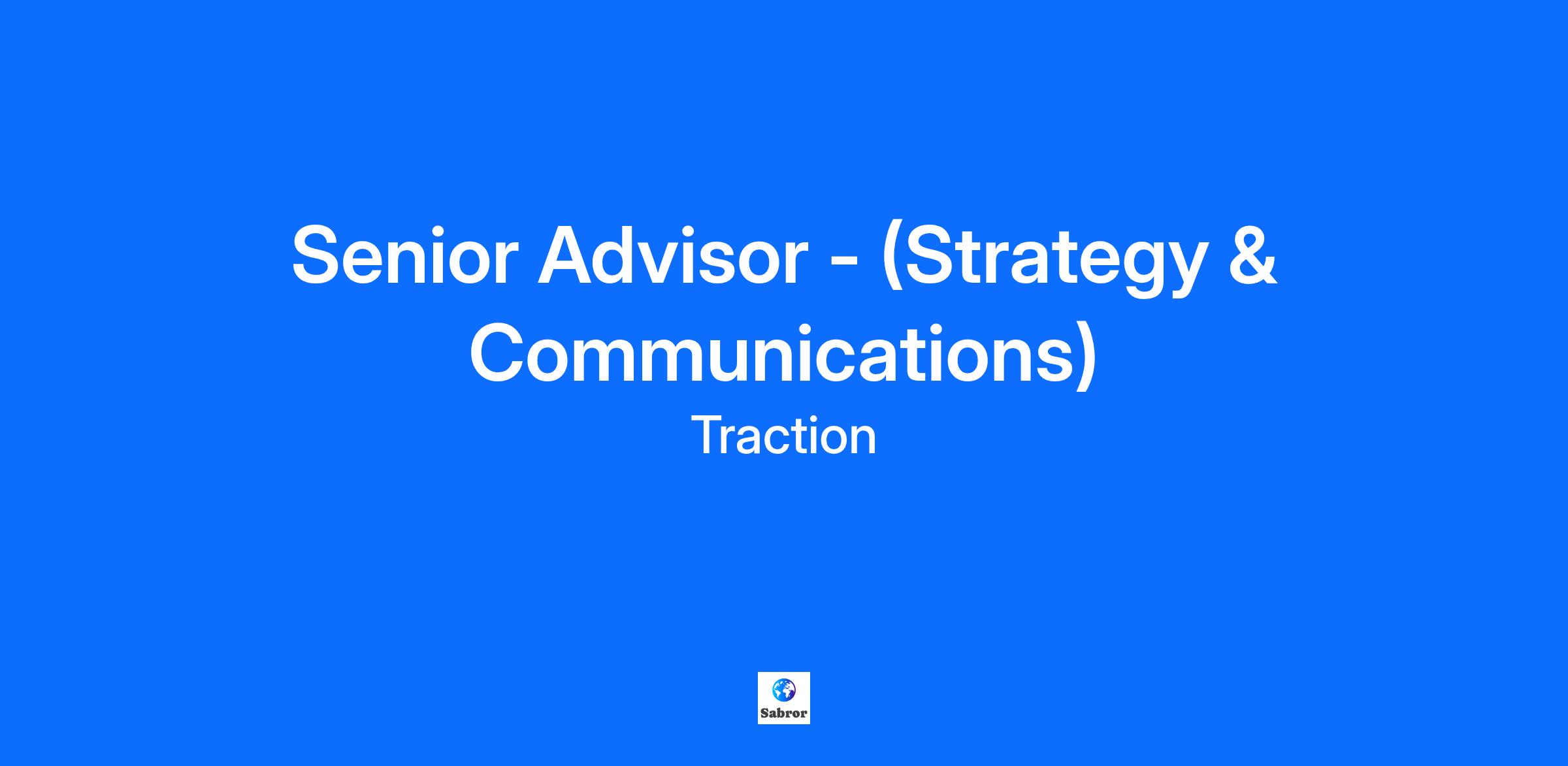 Senior Advisor - (Strategy & Communications)

Traction

Sabror